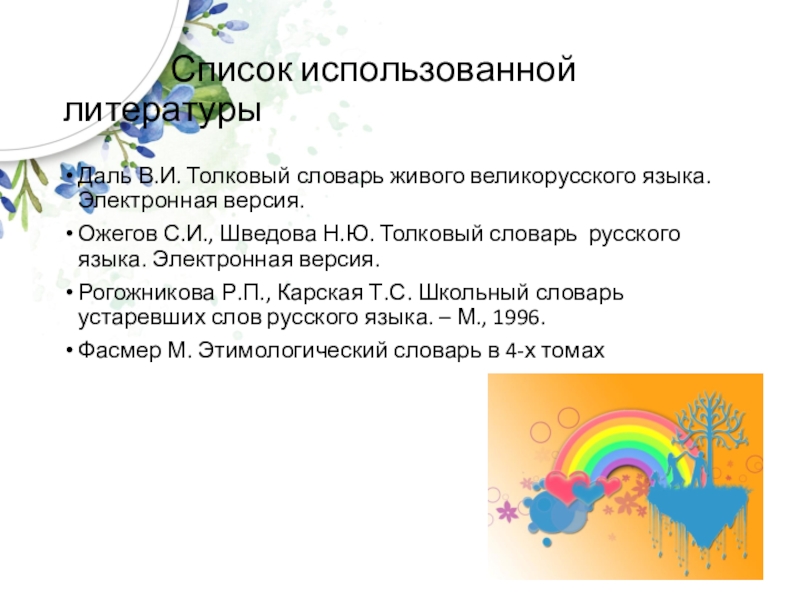 Список использованной литературы

• Даль В.И. Толковый словарь живого великорусского языка. Электронная версия.

• Ожегов С.И., Шведова Н.Ю. Толковый словарь русского языка. Электронная версия.

• Рогожникова Р.П., Карская Т.С. Школьный словарь устаревших слов русского языка. – М., 1996.

• Фасмер М. Этимологический словарь в 4-х томах